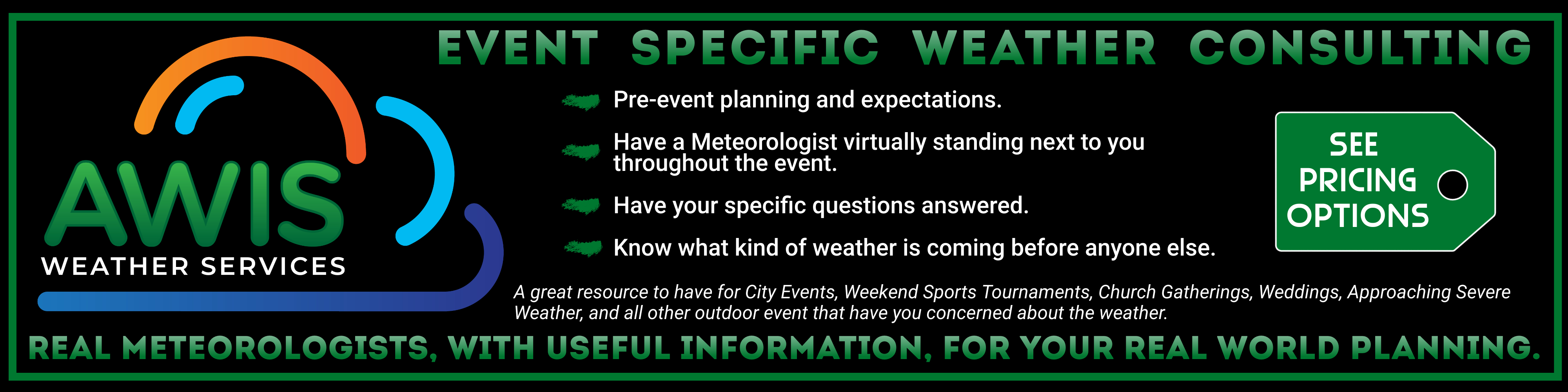 AWIS
WEATHER SERVICES

EVENT SPECIFIC WEATHER CONSULTING

Pre-event planning and expectations.

Have a Meteorologist virtually standing next to you throughout the event.

Have your specific questions answered.

Know what kind of weather is coming before anyone else.

SEE PRICING OPTIONS

A great resource to have for City Events, Weekend Sports Tournaments, Church Gatherings, Weddings, Approaching Severe Weather, and all other outdoor event that have you concerned about the weather.

REAL METEOROLOGISTS, WITH USEFUL INFORMATION, FOR YOUR REAL WORLD PLANNING.